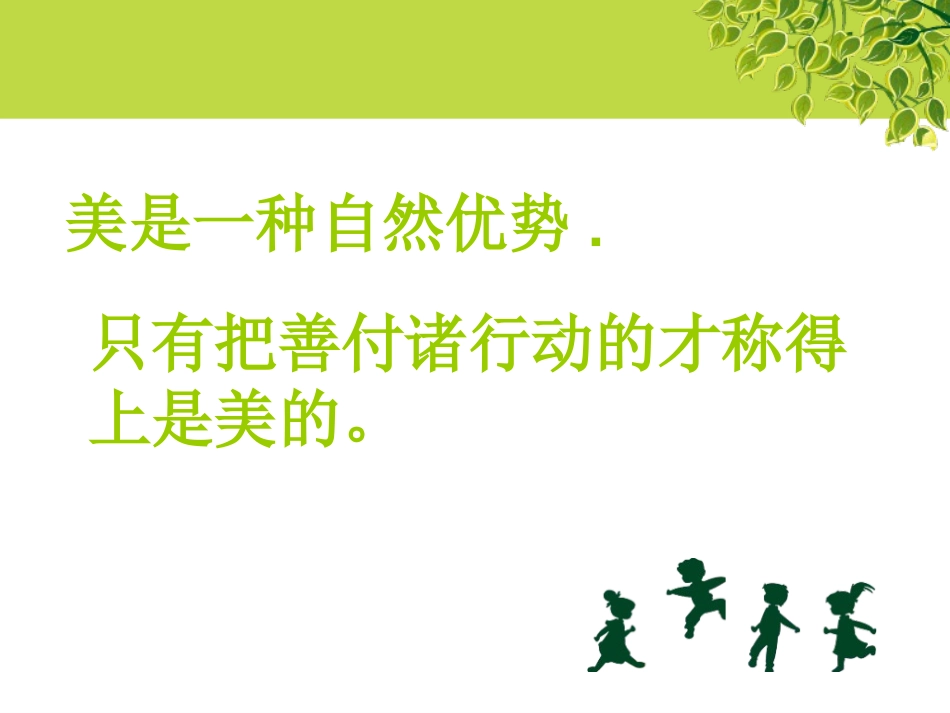 美是一种自然优势 .

只有把善付诸行动的才称得上是美的。